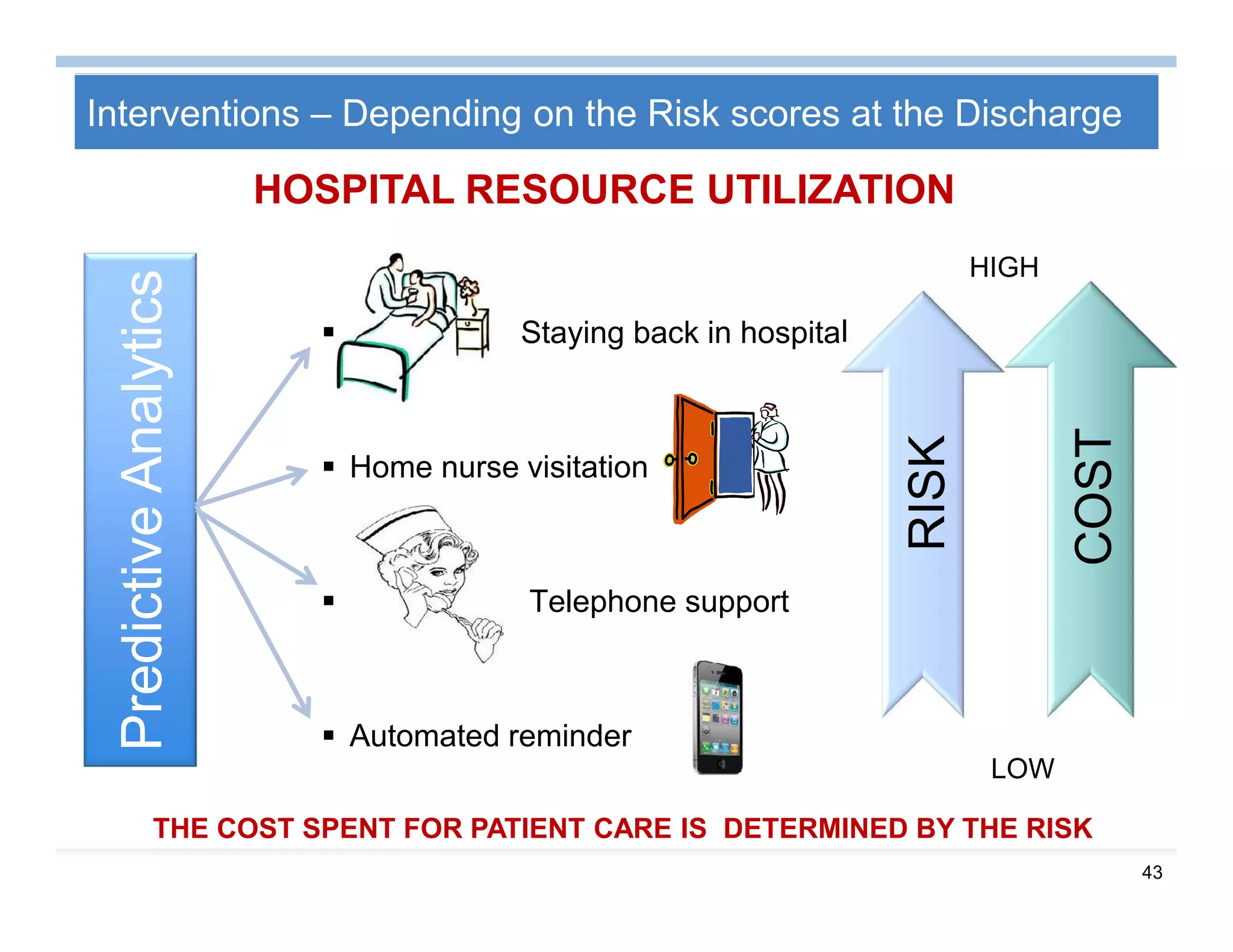 Interventions – Depending on the Risk scores at the Discharge

HOSPITAL RESOURCE UTILIZATION

Predictive Analytics

▪ Staying back in hospital

▪ Home nurse visitation

▪ Telephone support

▪ Automated reminder

HIGH

RISK

COST

LOW

THE COST SPENT FOR PATIENT CARE IS DETERMINED BY THE RISK

43